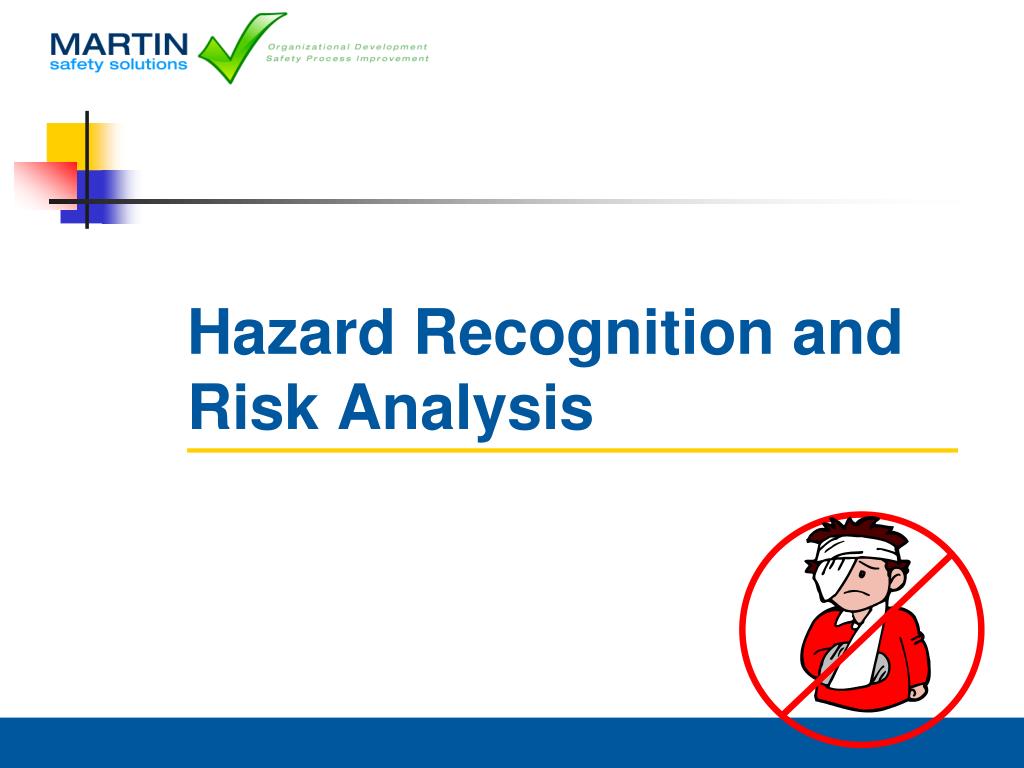 MARTIN
safety solutions

Organizational Development
Safety Process Improvement

Hazard Recognition and Risk Analysis